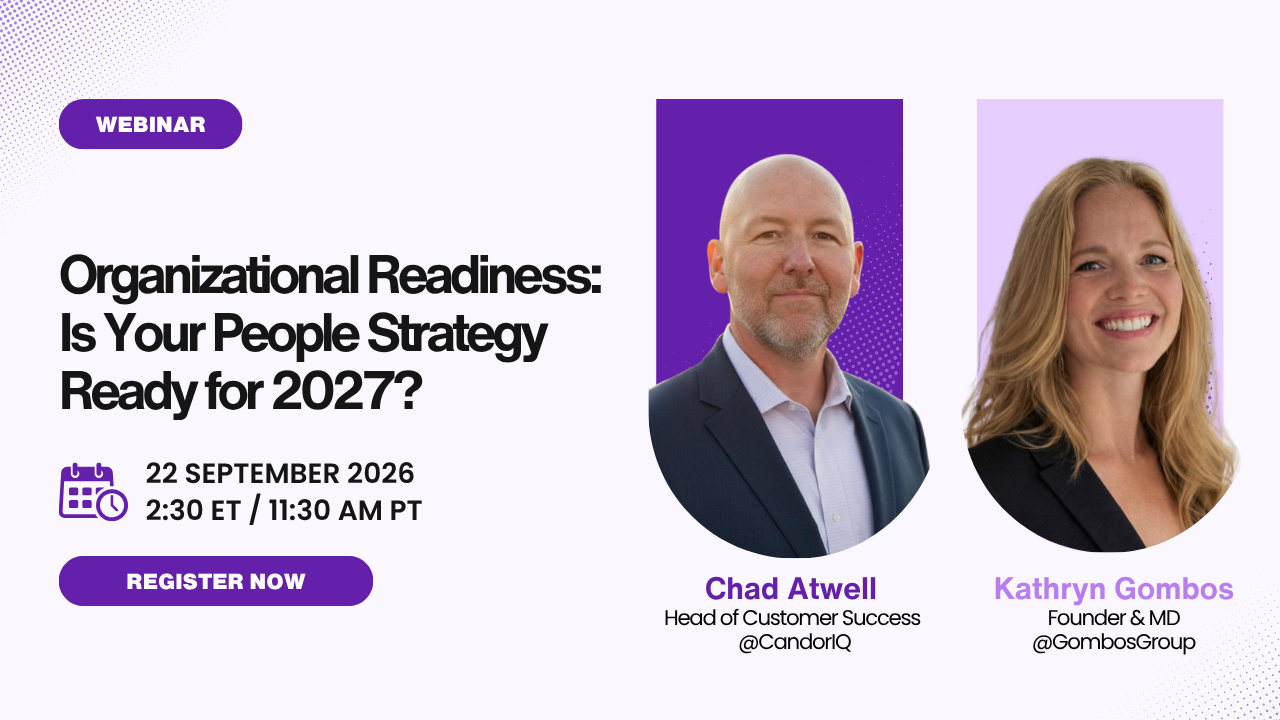 WEBINAR

Organizational Readiness: Is Your People Strategy Ready for 2027?

22 SEPTEMBER 2026
2:30 ET / 11:30 AM PT

REGISTER NOW

Chad Atwell
Head of Customer Success
@CandorIQ

Kathryn Gombos
Founder & MD
@GombosGroup